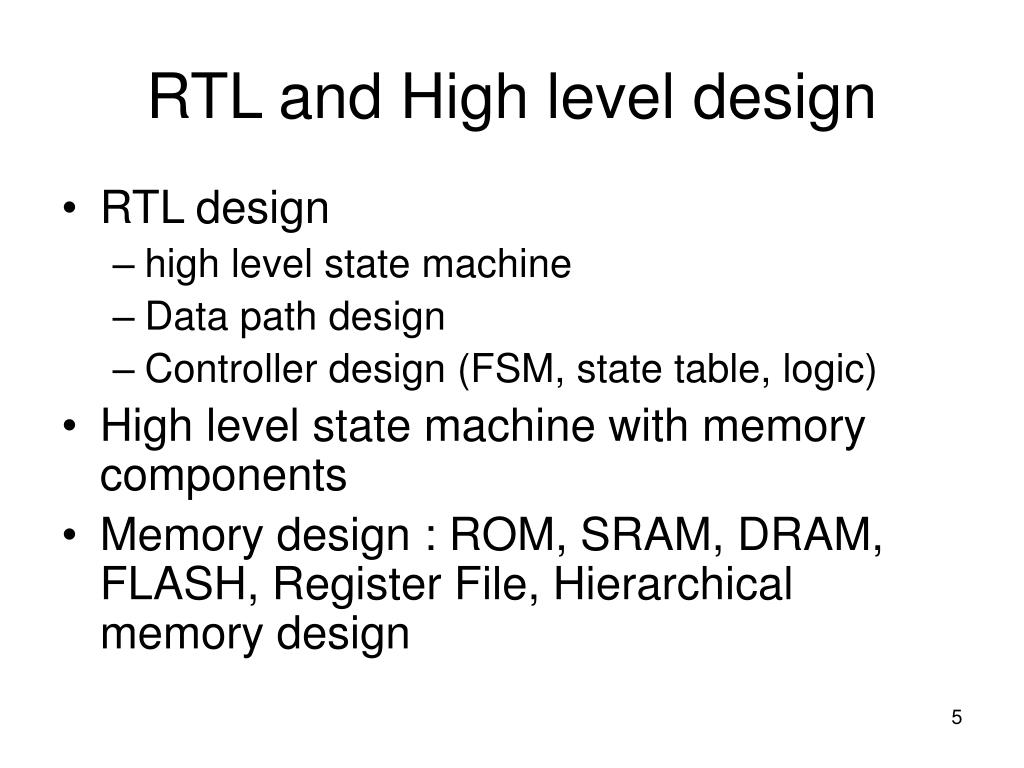 RTL and High level design

• RTL design
– high level state machine
– Data path design
– Controller design (FSM, state table, logic)
• High level state machine with memory components
• Memory design : ROM, SRAM, DRAM, FLASH, Register File, Hierarchical memory design

5